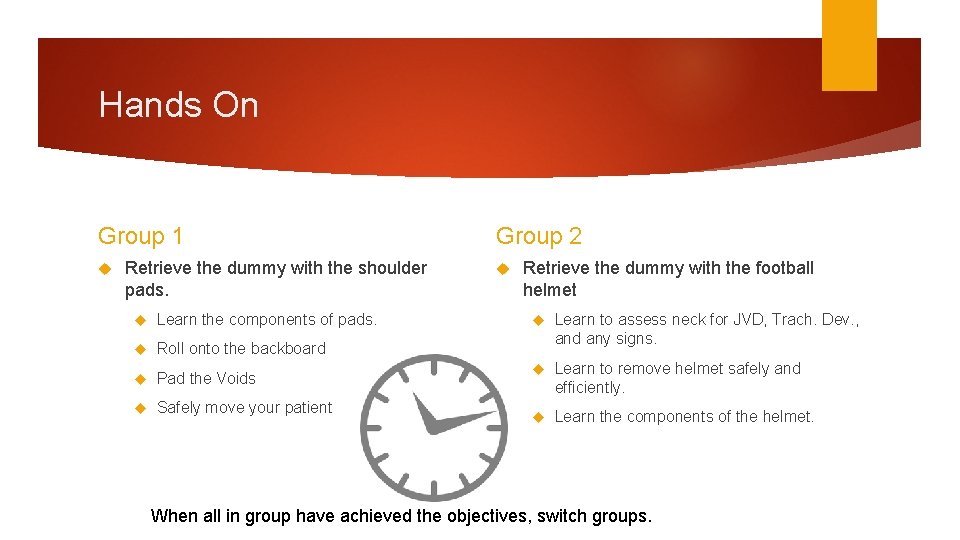 Hands On

Group 1

Retrieve the dummy with the shoulder pads.

Learn the components of pads.

Roll onto the backboard

Pad the Voids

Safely move your patient

Group 2

Retrieve the dummy with the football helmet

Learn to assess neck for JVD, Trach. Dev., and any signs.

Learn to remove helmet safely and efficiently.

Learn the components of the helmet.

When all in group have achieved the objectives, switch groups.